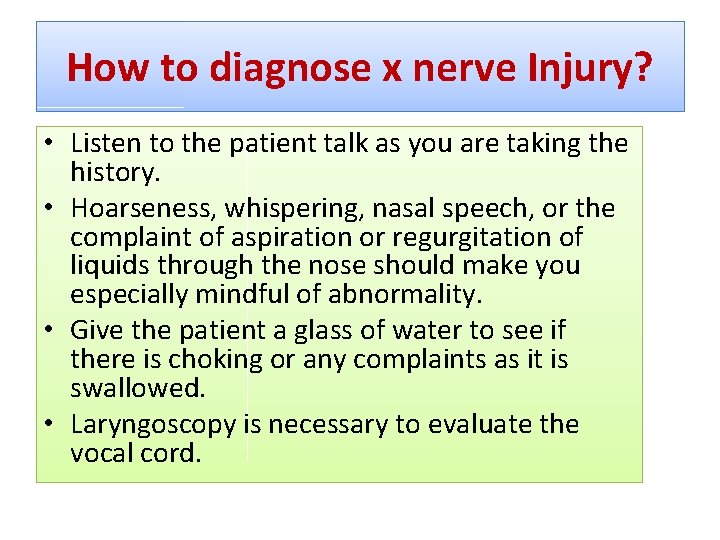 How to diagnose x nerve Injury?

• Listen to the patient talk as you are taking the history.
• Hoarseness, whispering, nasal speech, or the complaint of aspiration or regurgitation of liquids through the nose should make you especially mindful of abnormality.
• Give the patient a glass of water to see if there is choking or any complaints as it is swallowed.
• Laryngoscopy is necessary to evaluate the vocal cord.